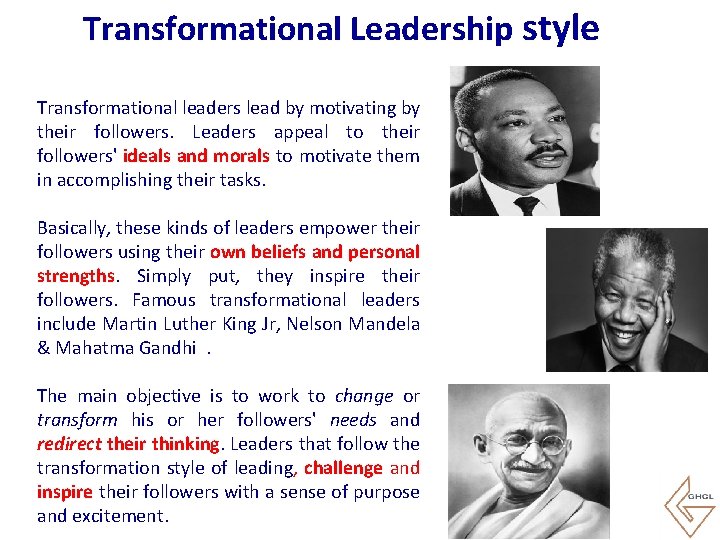 Transformational Leadership style

Transformational leaders lead by motivating by their followers. Leaders appeal to their followers' ideals and morals to motivate them in accomplishing their tasks.

Basically, these kinds of leaders empower their followers using their own beliefs and personal strengths. Simply put, they inspire their followers. Famous transformational leaders include Martin Luther King Jr, Nelson Mandela & Mahatma Gandhi .

The main objective is to work to change or transform his or her followers' needs and redirect their thinking. Leaders that follow the transformation style of leading, challenge and inspire their followers with a sense of purpose and excitement.

GHCL